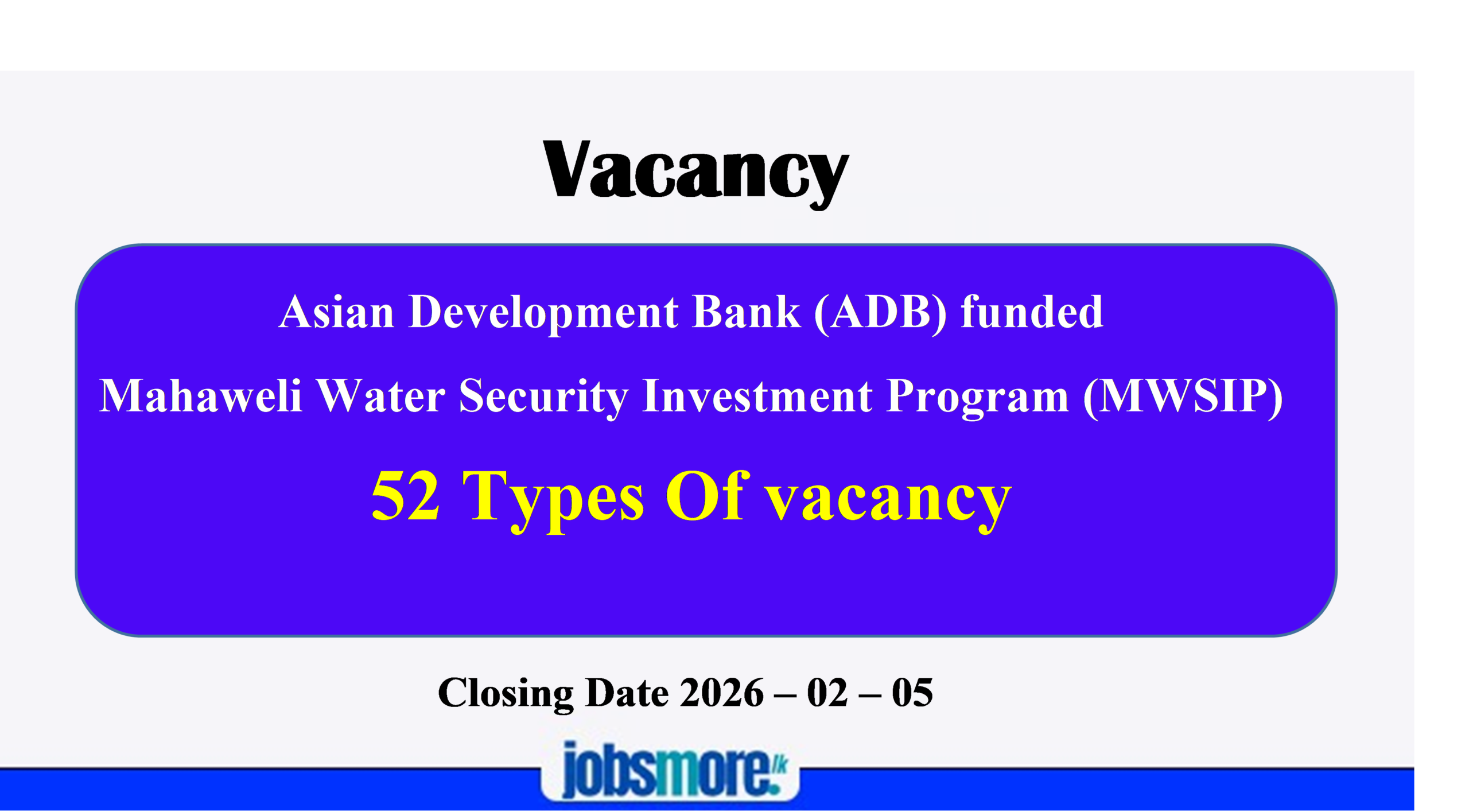 Vacancy

Asian Development Bank (ADB) funded

Mahaweli Water Security Investment Program (MWSIP)

52 Types Of vacancy

Closing Date 2026 – 02 – 05

jobsmore.lk